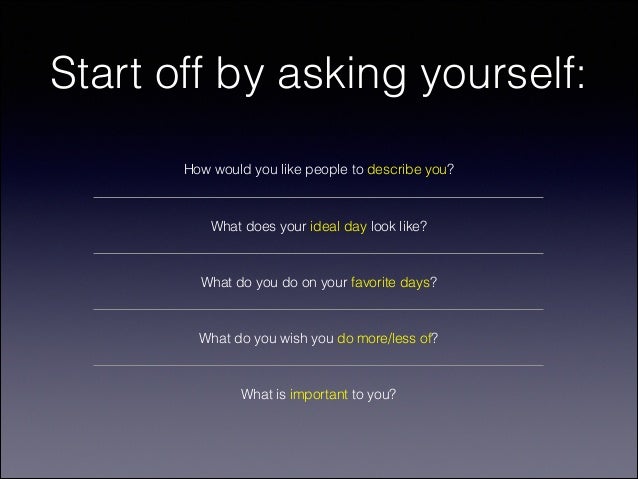 Start off by asking yourself:

How would you like people to describe you?

What does your ideal day look like?

What do you do on your favorite days?

What do you wish you do more/less of?

What is important to you?